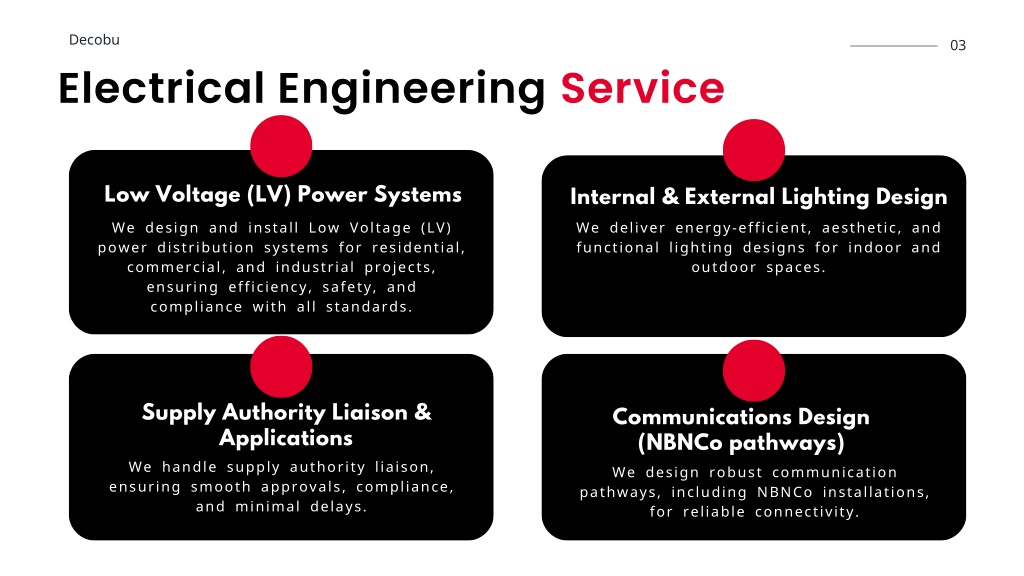 Decobu

03

Electrical Engineering Service

Low Voltage (LV) Power Systems

We design and install Low Voltage (LV) power distribution systems for residential, commercial, and industrial projects, ensuring efficiency, safety, and compliance with all standards.

Internal & External Lighting Design

We deliver energy-efficient, aesthetic, and functional lighting designs for indoor and outdoor spaces.

Supply Authority Liaison & Applications

We handle supply authority liaison, ensuring smooth approvals, compliance, and minimal delays.

Communications Design (NBNCo pathways)

We design robust communication pathways, including NBNCo installations, for reliable connectivity.